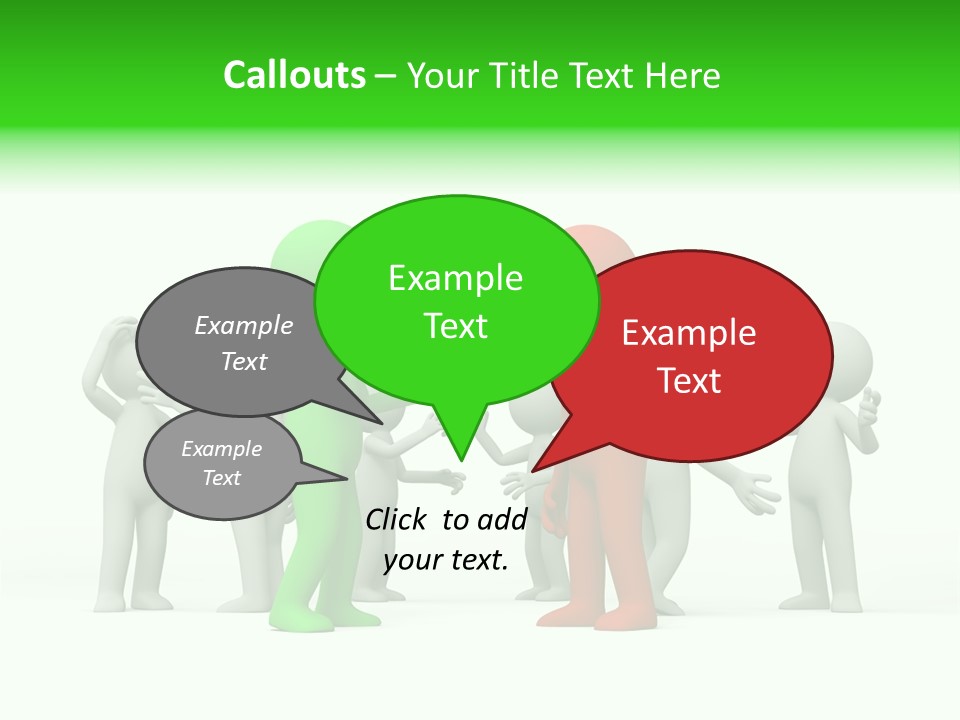 Callouts – Your Title Text Here

Example Text

Example Text

Example Text

Example Text

Click to add your text.